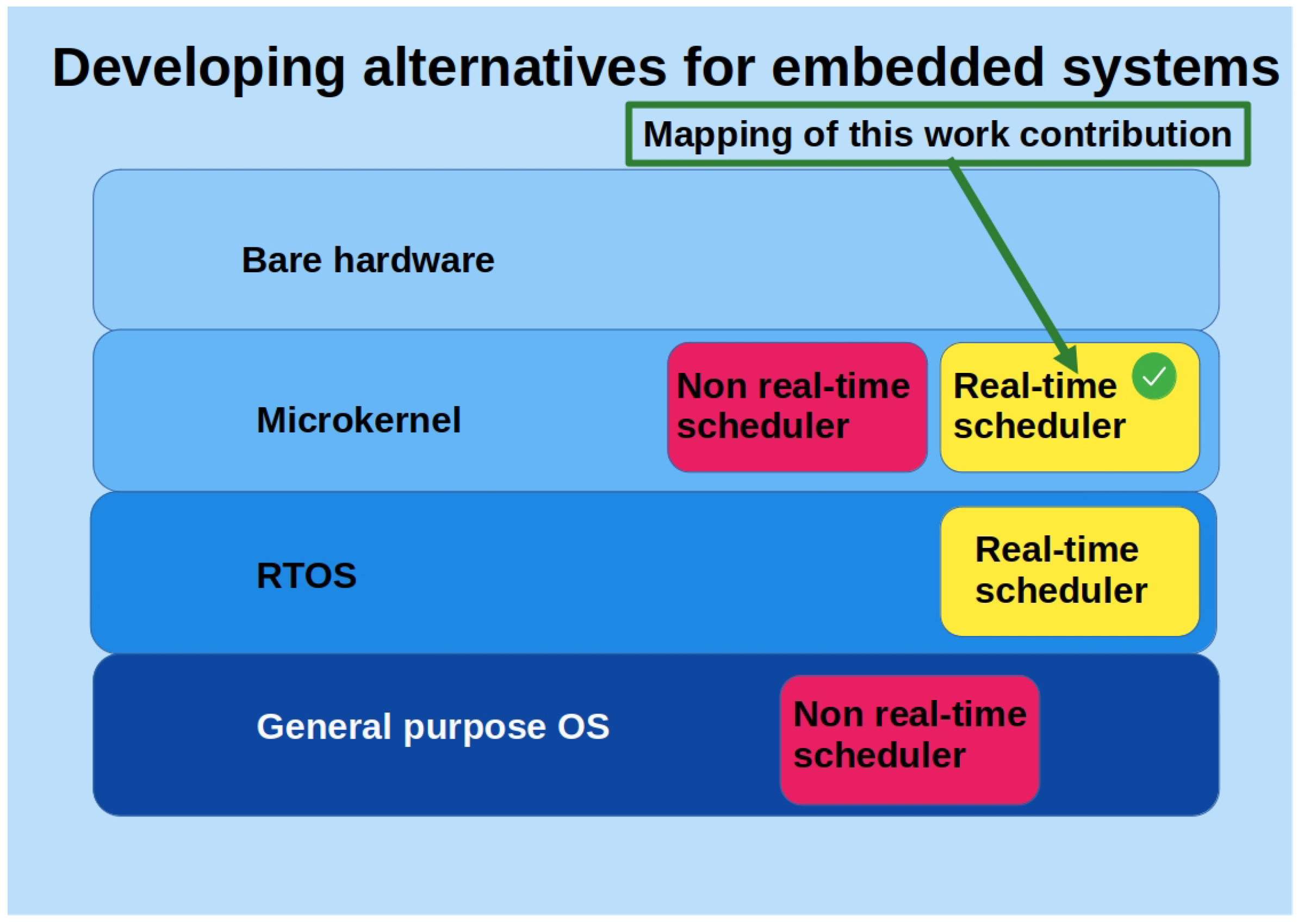 Developing alternatives for embedded systems

Mapping of this work contribution

Bare hardware

Microkernel

Non real-time scheduler

Real-time scheduler

RTOS

Real-time scheduler

General purpose OS

Non real-time scheduler